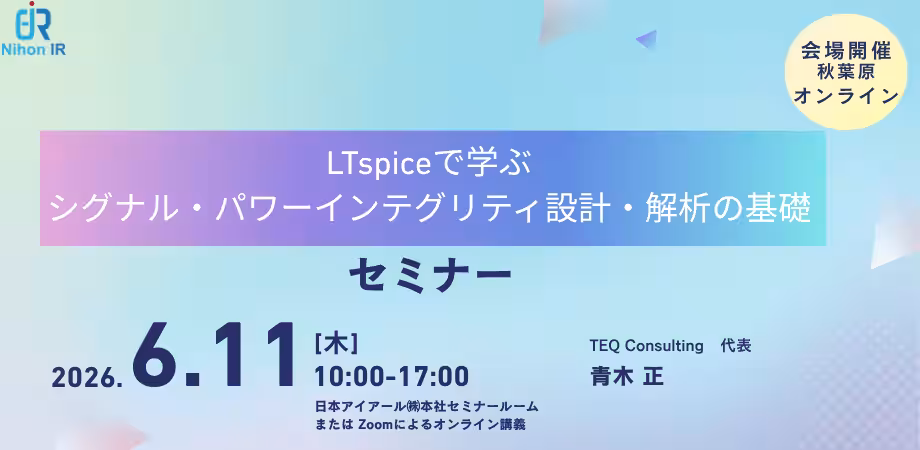 Nihon IR

会場開催
秋葉原
オンライン

LTspiceで学ぶ
シグナル・パワーインテグリティ設計・解析の基礎

セミナー

2026. 6.11 [木]
10:00-17:00
日本アイアール㈱本社セミナールーム
または Zoomによるオンライン講義

TEQ Consulting 代表
青木 正